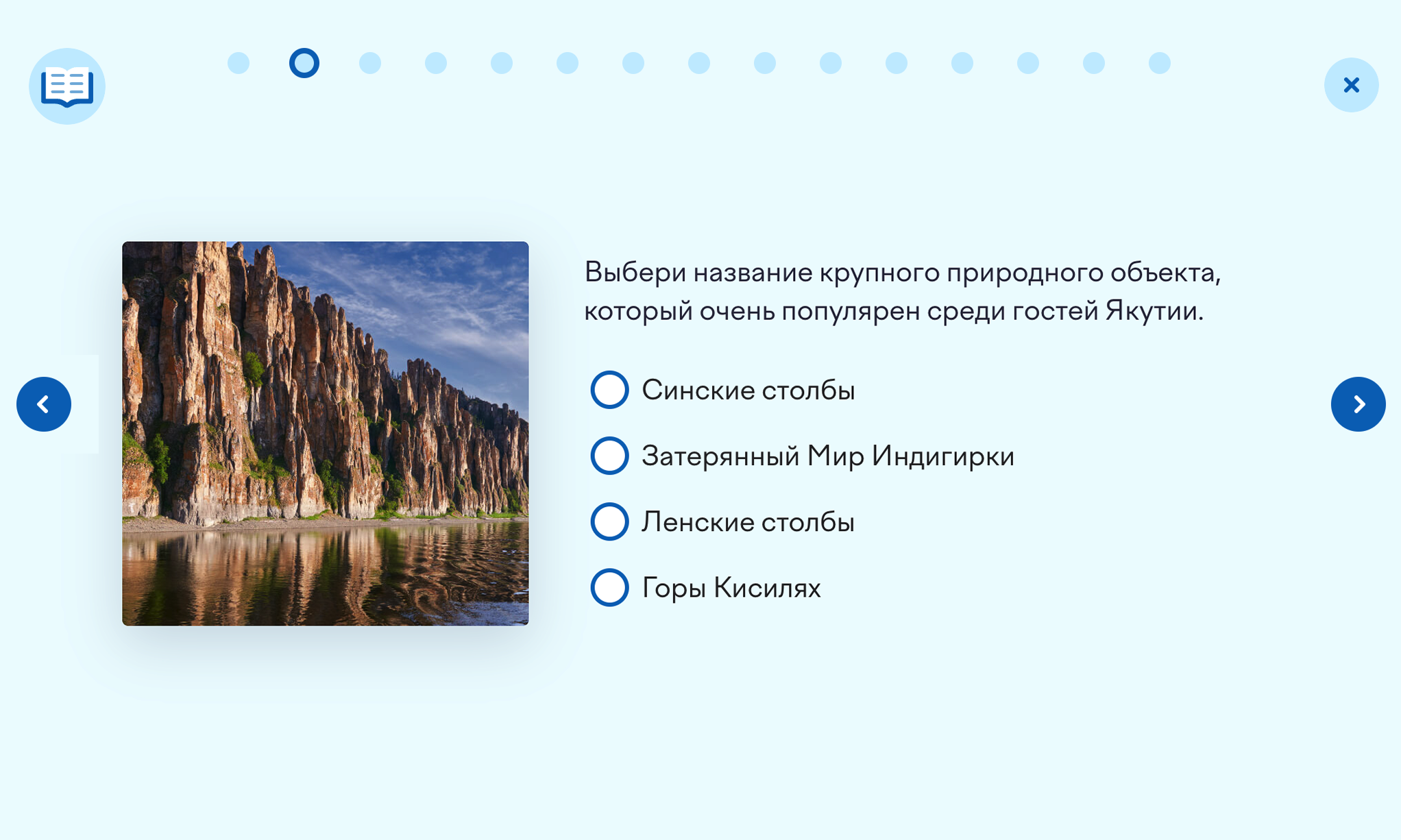 Выбери название крупного природного объекта, который очень популярен среди гостей Якутии.

Синские столбы

Затерянный Мир Индигирки

Ленские столбы

Горы Кисилях